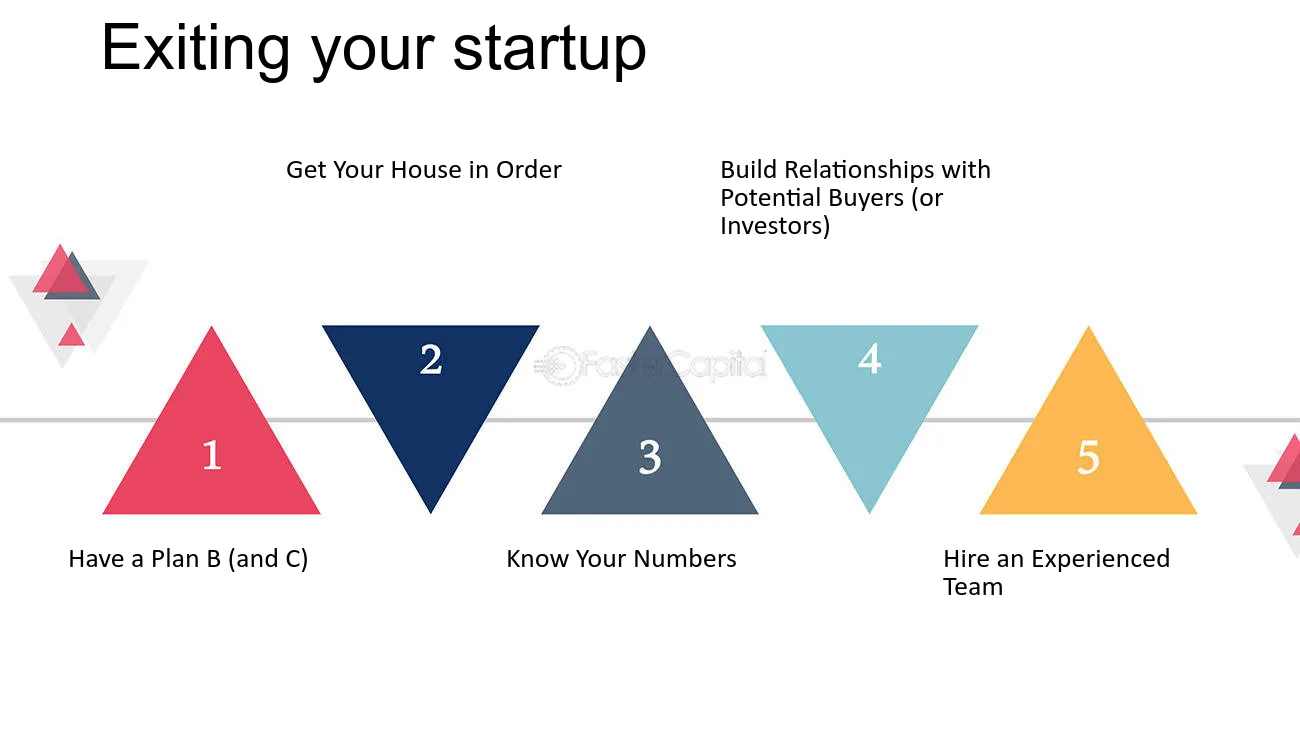 Exiting your startup

Get Your House in Order

Build Relationships with Potential Buyers (or Investors)

1

2

3

4

5

Have a Plan B (and C)

Know Your Numbers

Hire an Experienced Team

FasterCapital